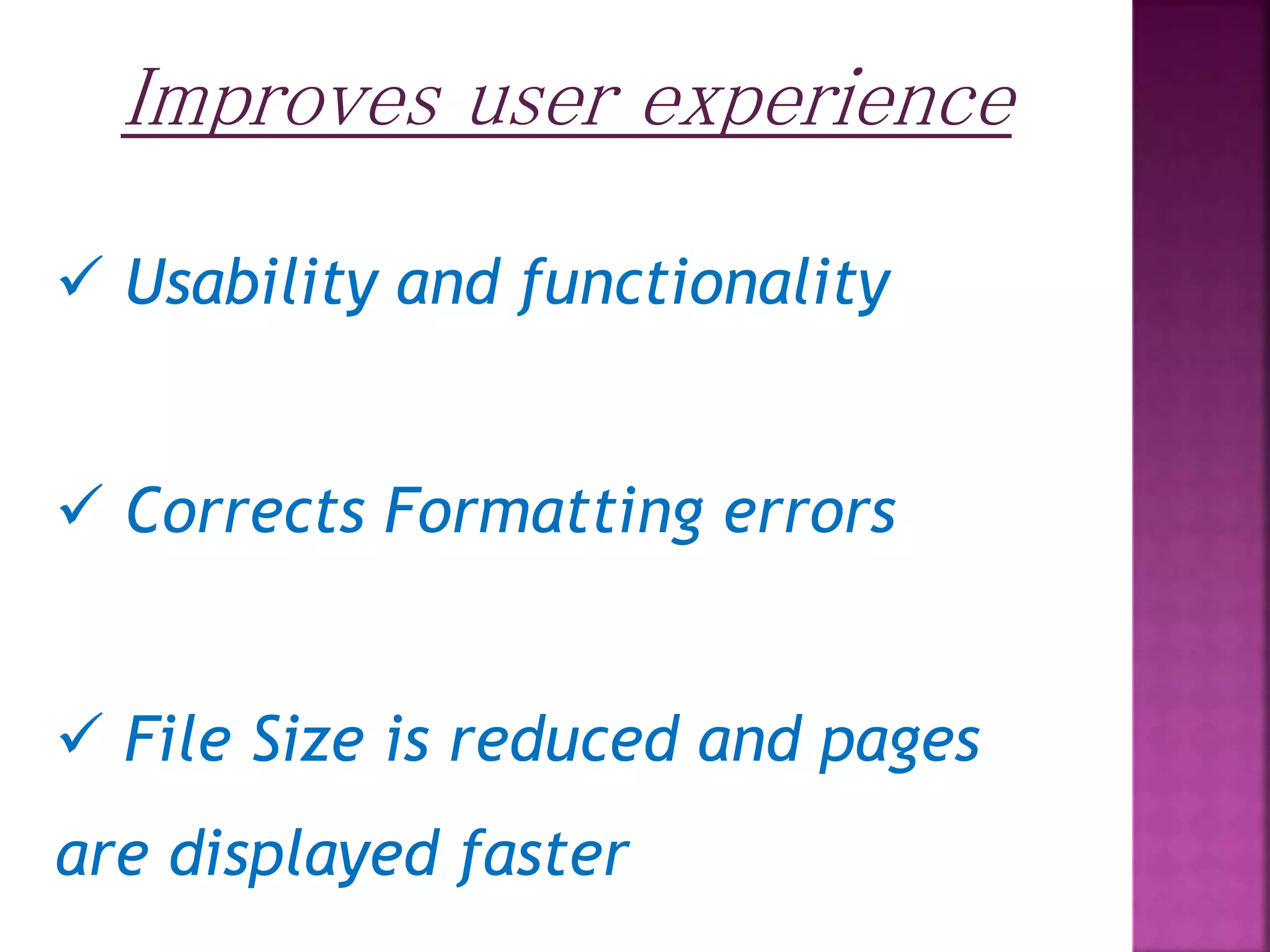 Improves user experience

✓ Usability and functionality

✓ Corrects Formatting errors

✓ File Size is reduced and pages are displayed faster